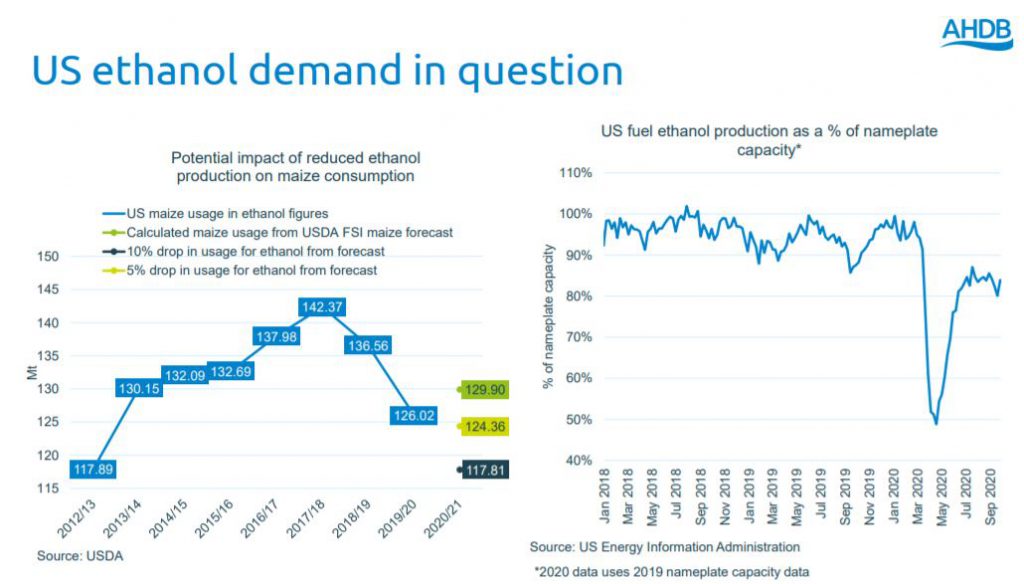 AHDB

US ethanol demand in question

Potential impact of reduced ethanol production on maize consumption

US maize usage in ethanol figures
Calculated maize usage from USDA FSI maize forecast
10% drop in usage for ethanol from forecast
5% drop in usage for ethanol from forecast

Mt

150
145
140
135
130
125
120
115

117.89
130.15
132.09
132.69
137.98
142.37
136.56
126.02
129.90
124.36
117.81

2012/13
2013/14
2014/15
2015/16
2016/17
2017/18
2018/19
2019/20
2020/21

Source: USDA

US fuel ethanol production as a % of nameplate capacity*

% of nameplate capacity

110%
100%
90%
80%
70%
60%
50%
40%

Jan 2018
Mar 2018
May 2018
Jul 2018
Sep 2018
Nov 2018
Jan 2019
Mar 2019
May 2019
Jul 2019
Sep 2019
Nov 2019
Jan 2020
Mar 2020
May 2020
Jul 2020
Sep 2020

Source: US Energy Information Administration

*2020 data uses 2019 nameplate capacity data